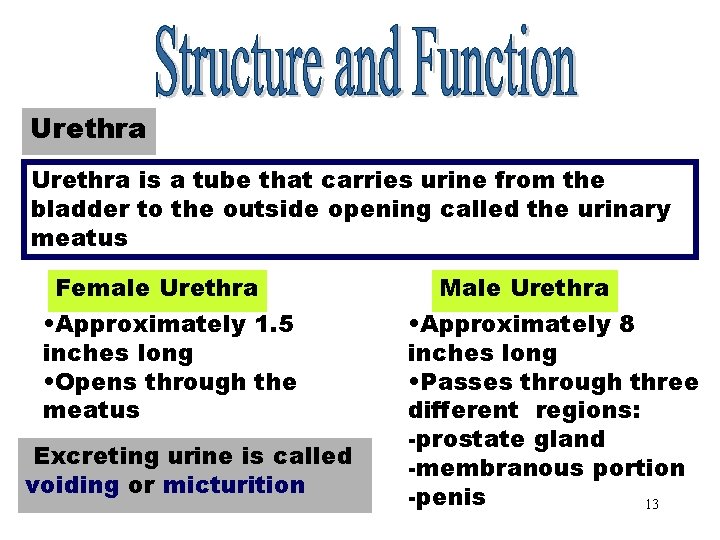 Structure and Function

Urethra

Urethra is a tube that carries urine from the bladder to the outside opening called the urinary meatus

Female Urethra

•Approximately 1.5 inches long
•Opens through the meatus

Excreting urine is called voiding or micturition

Male Urethra

•Approximately 8 inches long
•Passes through three different regions:
-prostate gland
-membranous portion
-penis

13